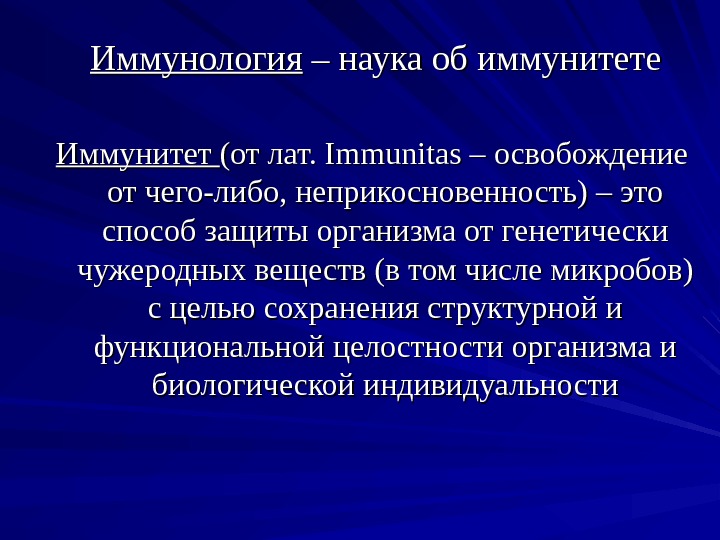 Иммунология – наука об иммунитете

Иммунитет (от лат. Immunitas – освобождение от чего-либо, неприкосновенность) – это способ защиты организма от генетически чужеродных веществ (в том числе микробов) с целью сохранения структурной и функциональной целостности организма и биологической индивидуальности